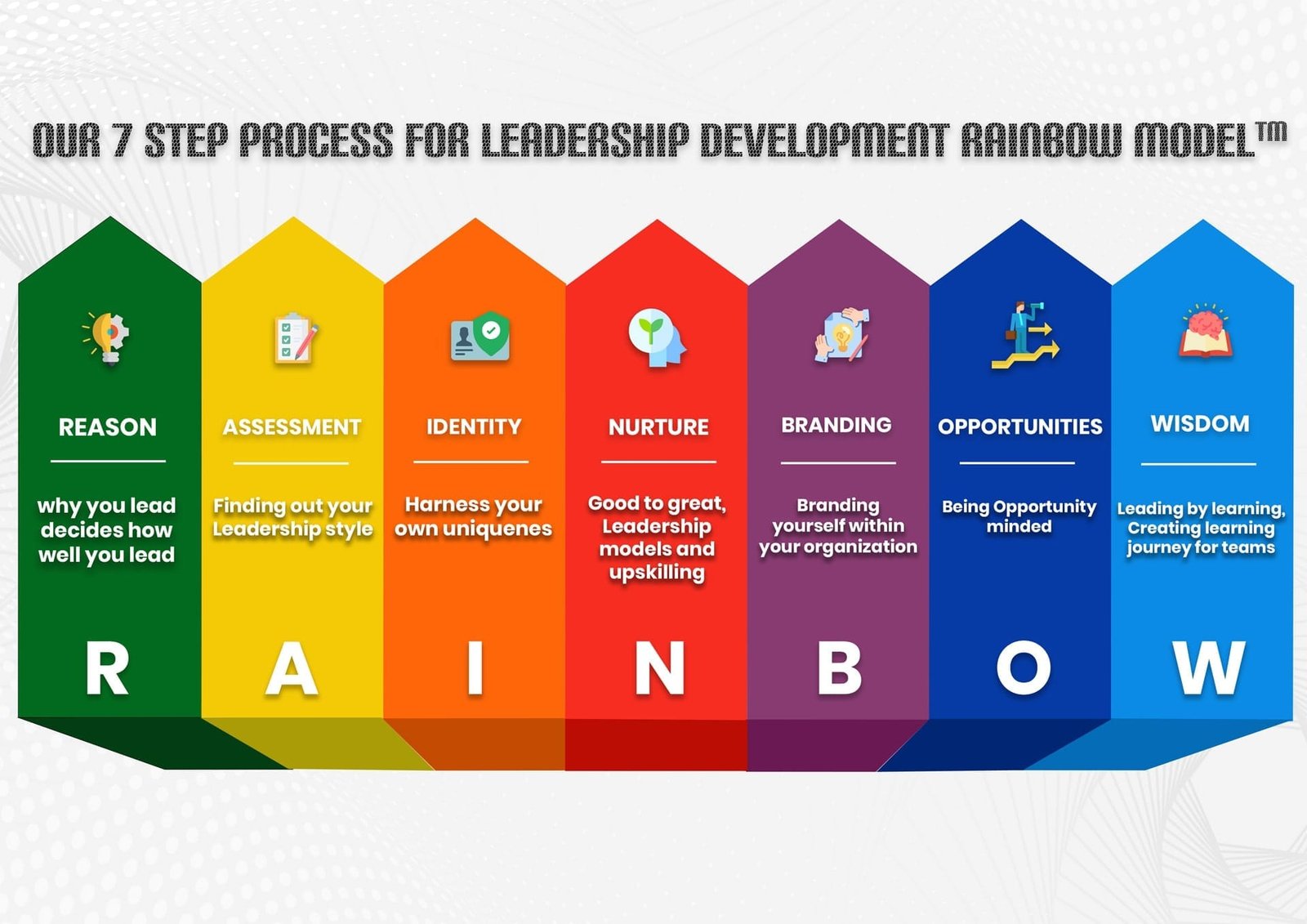 OUR 7 STEP PROCESS FOR LEADERSHIP DEVELOPMENT RAINBOW MODEL™

REASON

why you lead decides how well you lead

R

ASSESSMENT

Finding out your Leadership style

A

IDENTITY

Harness your own uniquenes

I

NURTURE

Good to great, Leadership models and upskilling

N

BRANDING

Branding yourself within your organization

B

OPPORTUNITIES

Being Opportunity minded

O

WISDOM

Leading by learning, Creating learning journey for teams

W